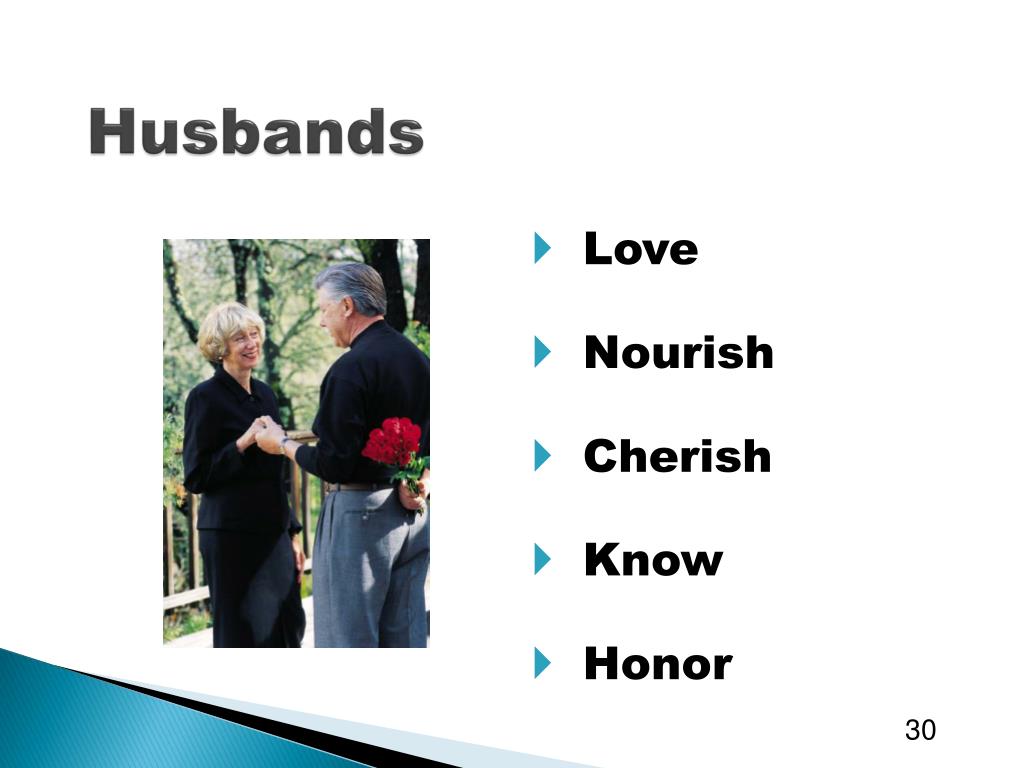 Husbands

Love

Nourish

Cherish

Know

Honor

30